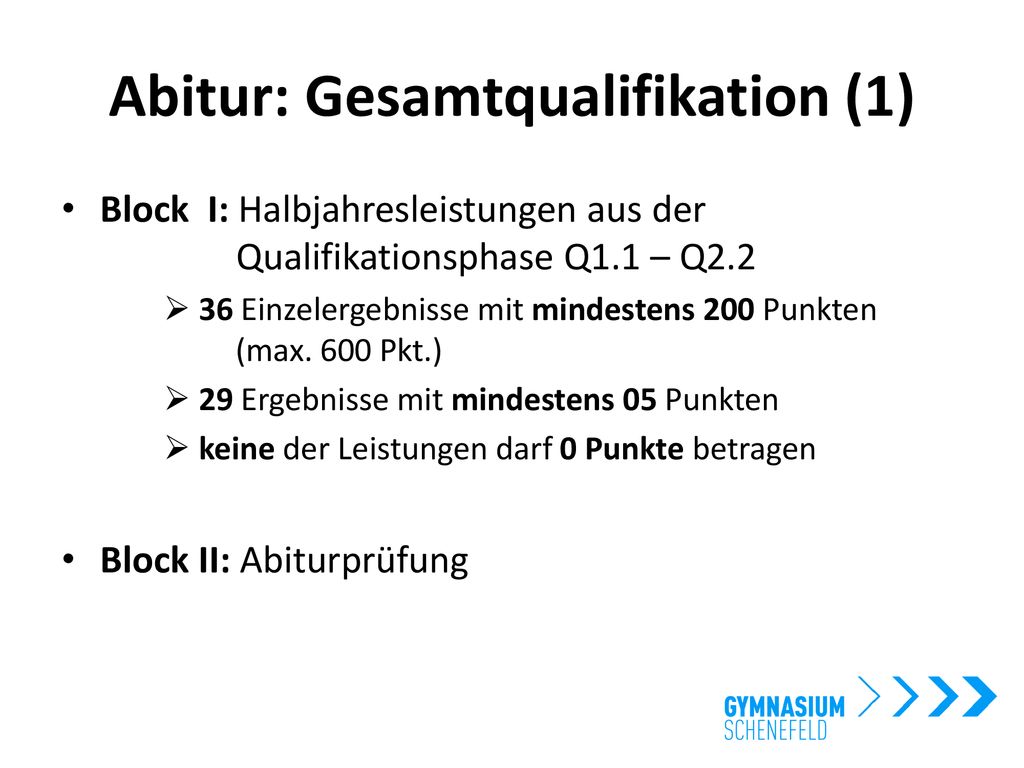 Abitur: Gesamtqualifikation (1)

• Block I: Halbjahresleistungen aus der Qualifikationsphase Q1.1 – Q2.2

➢ 36 Einzelergebnisse mit mindestens 200 Punkten (max. 600 Pkt.)

➢ 29 Ergebnisse mit mindestens 05 Punkten

➢ keine der Leistungen darf 0 Punkte betragen

• Block II: Abiturprüfung

GYMNASIUM
SCHENEFELD